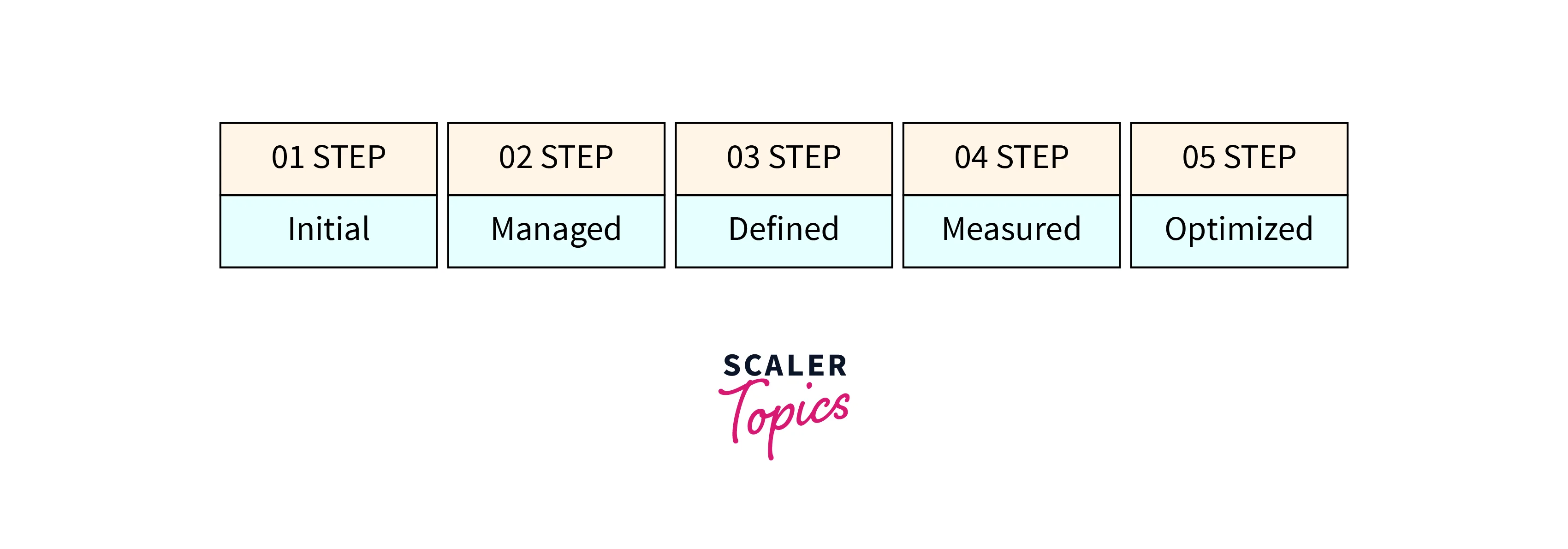 | 01 STEP | 02 STEP | 03 STEP | 04 STEP | 05 STEP |
|---|---|---|---|---|
| Initial | Managed | Defined | Measured | Optimized |

SCALER
Topics